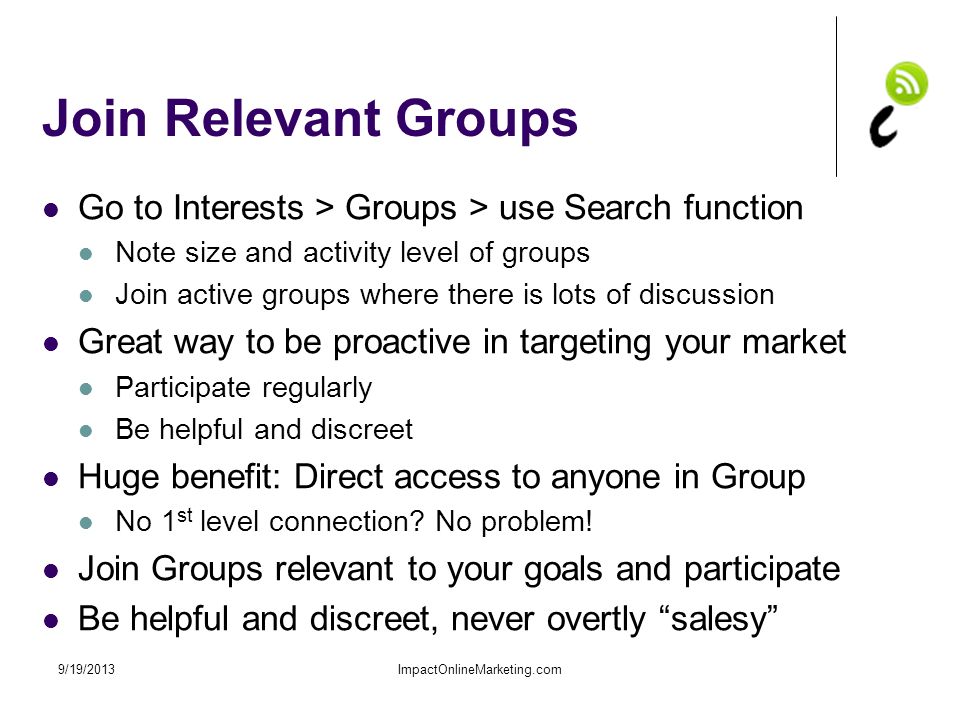 Join Relevant Groups

- Go to Interests > Groups > use Search function
  - Note size and activity level of groups
  - Join active groups where there is lots of discussion
- Great way to be proactive in targeting your market
  - Participate regularly
  - Be helpful and discreet
- Huge benefit: Direct access to anyone in Group
  - No 1$^{st}$ level connection? No problem!
- Join Groups relevant to your goals and participate
- Be helpful and discreet, never overtly “salesy”

9/19/2013

ImpactOnlineMarketing.com